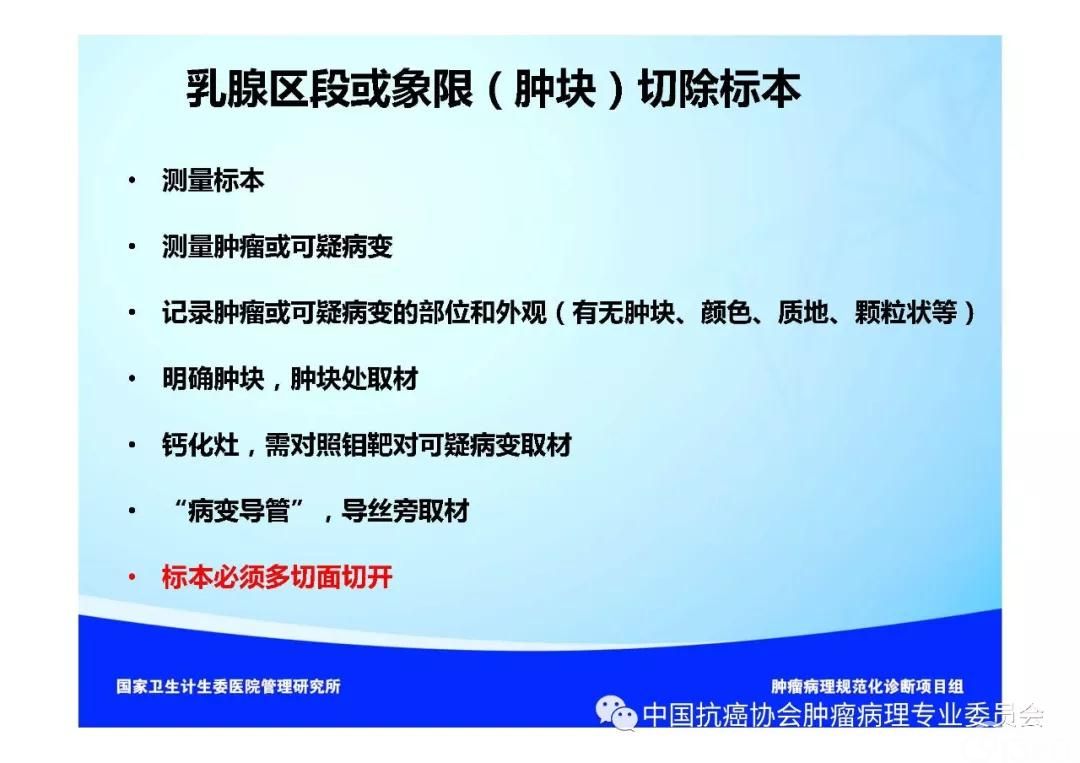 乳腺区段或象限（肿块）切除标本

• 测量标本

• 测量肿瘤或可疑病变

• 记录肿瘤或可疑病变的部位和外观（有无肿块、颜色、质地、颗粒状等）

• 明确肿块，肿块处取材

• 钙化灶，需对照钼靶对可疑病变取材

• “病变导管”，导丝旁取材

• 标本必须多切面切开

国家卫生计生委医院管理研究所

肿瘤病理规范化诊断项目组

中国抗癌协会肿瘤病理专业委员会